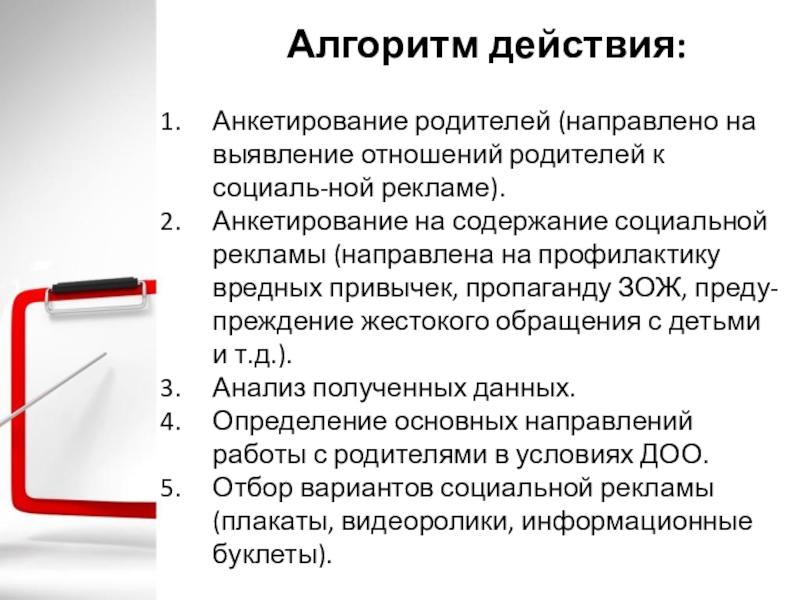 Алгоритм действия:

1. Анкетирование родителей (направлено на выявление отношений родителей к социаль-ной рекламе).
2. Анкетирование на содержание социальной рекламы (направлена на профилактику вредных привычек, пропаганду ЗОЖ, предупреждение жестокого обращения с детьми и т.д.).
3. Анализ полученных данных.
4. Определение основных направлений работы с родителями в условиях ДОО.
5. Отбор вариантов социальной рекламы (плакаты, видеоролики, информационные буклеты).